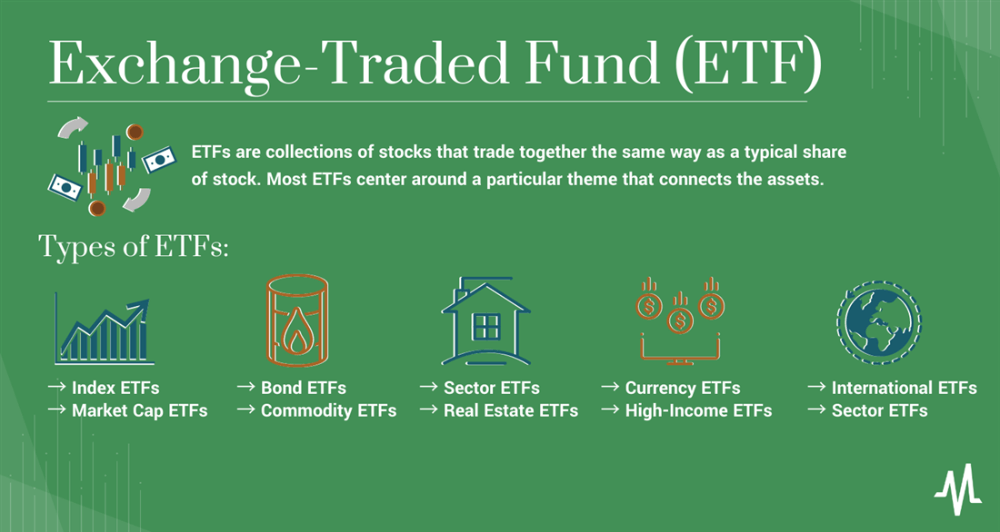 Exchange-Traded Fund (ETF)

ETFs are collections of stocks that trade together the same way as a typical share of stock. Most ETFs center around a particular theme that connects the assets.

Types of ETFs:

→ Index ETFs
→ Market Cap ETFs

→ Bond ETFs
→ Commodity ETFs

→ Sector ETFs
→ Real Estate ETFs

→ Currency ETFs
→ High-Income ETFs

→ International ETFs
→ Sector ETFs